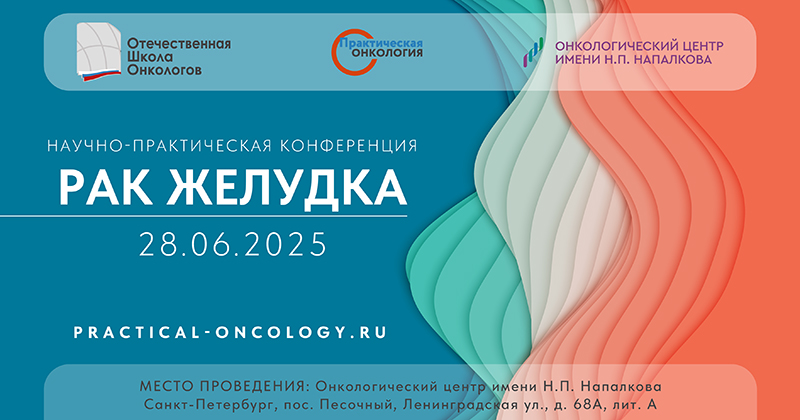 Отечественная Школа Онкологов

Практическая онкология

ОНКОЛОГИЧЕСКИЙ ЦЕНТР ИМЕНИ Н.П. НАПАЛКОВА

НАУЧНО-ПРАКТИЧЕСКАЯ КОНФЕРЕНЦИЯ

РАК ЖЕЛУДКА

28.06.2025

PRACTICAL-ONCOLOGY.RU

МЕСТО ПРОВЕДЕНИЯ: Онкологический центр имени Н.П. Напалкова
Санкт-Петербург, пос. Песочный, Ленинградская ул., д. 68А, лит. А